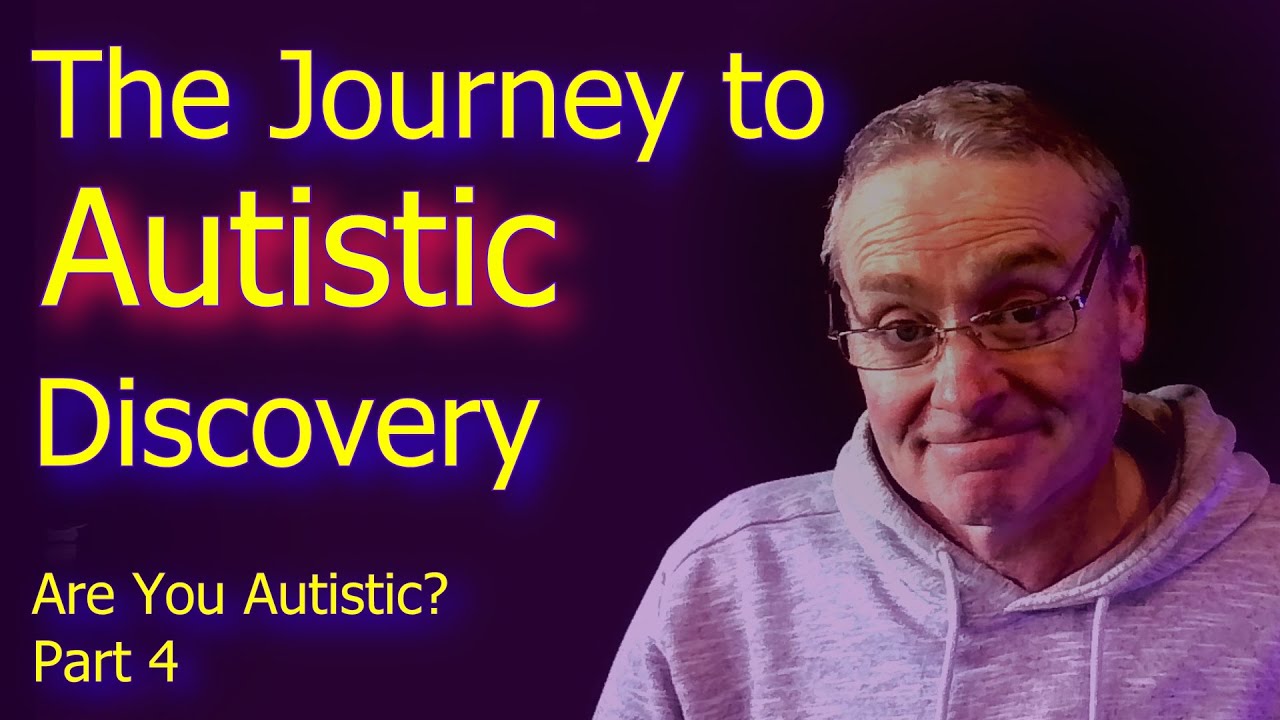 The Journey to
Autistic
Discovery

Are You Autistic?
Part 4